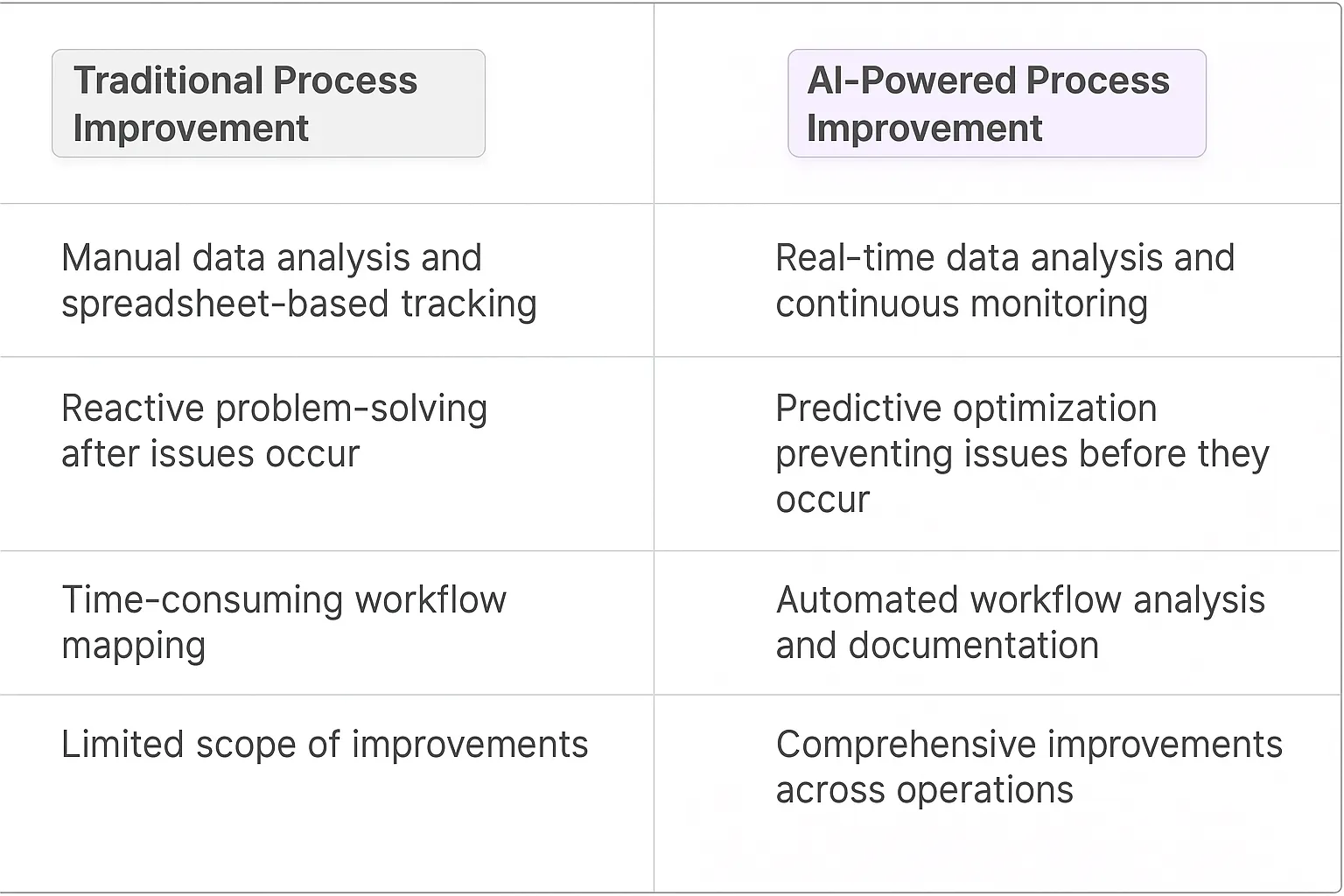 | Traditional Process Improvement | AI-Powered Process Improvement |
|---|---|
| Manual data analysis and spreadsheet-based tracking | Real-time data analysis and continuous monitoring |
| Reactive problem-solving after issues occur | Predictive optimization preventing issues before they occur |
| Time-consuming workflow mapping | Automated workflow analysis and documentation |
| Limited scope of improvements | Comprehensive improvements across operations |